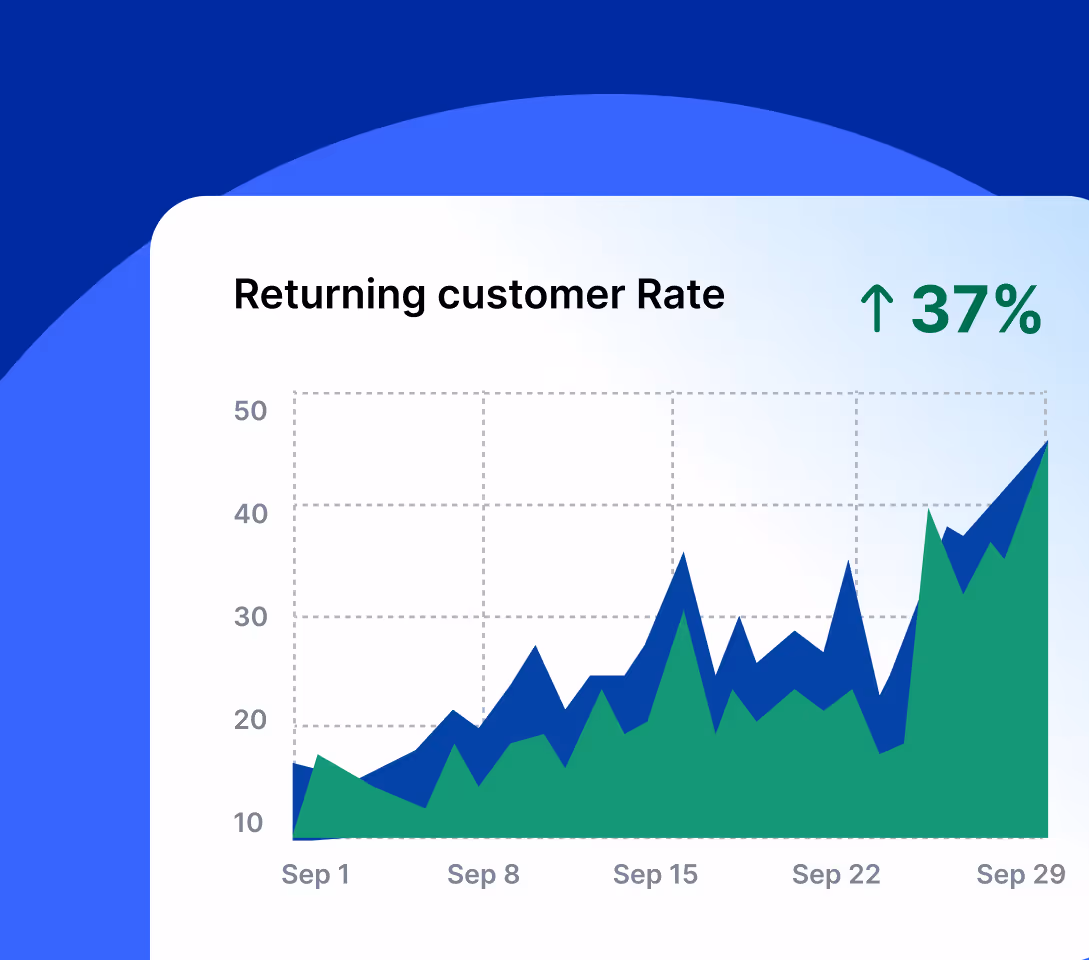 Returning customer Rate

↑ 37%

50
40
30
20
10

Sep 1
Sep 8
Sep 15
Sep 22
Sep 29